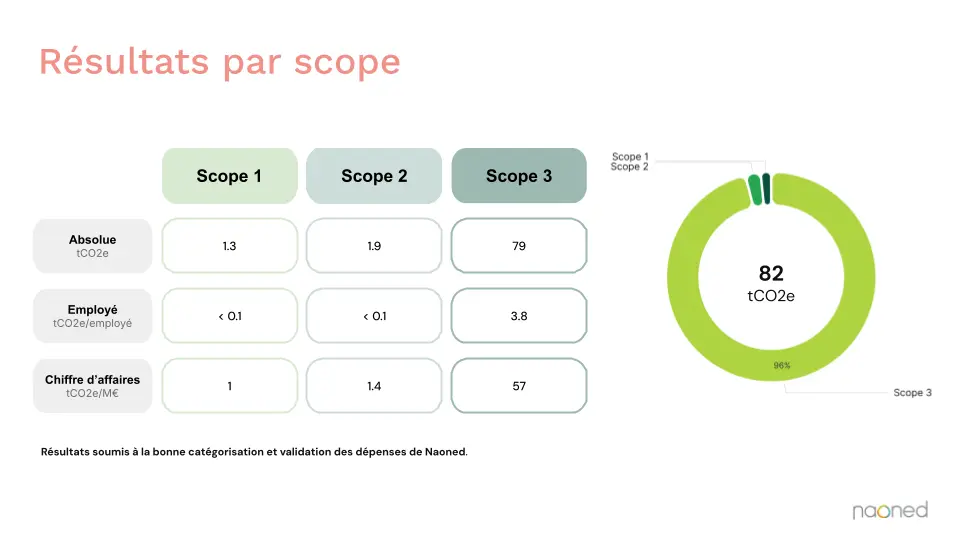 Résultats par scope

| | Scope 1 | Scope 2 | Scope 3 |
|---|---|---|---|
| Absolue tCO2e | 1.3 | 1.9 | 79 |
| Employé tCO2e/employé | < 0.1 | < 0.1 | 3.8 |
| Chiffre d'affaires tCO2e/M€ | 1 | 1.4 | 57 |

Scope 1
Scope 2
82
tCO2e
96%
Scope 3

Résultats soumis à la bonne catégorisation et validation des dépenses de Naoned.

naoned